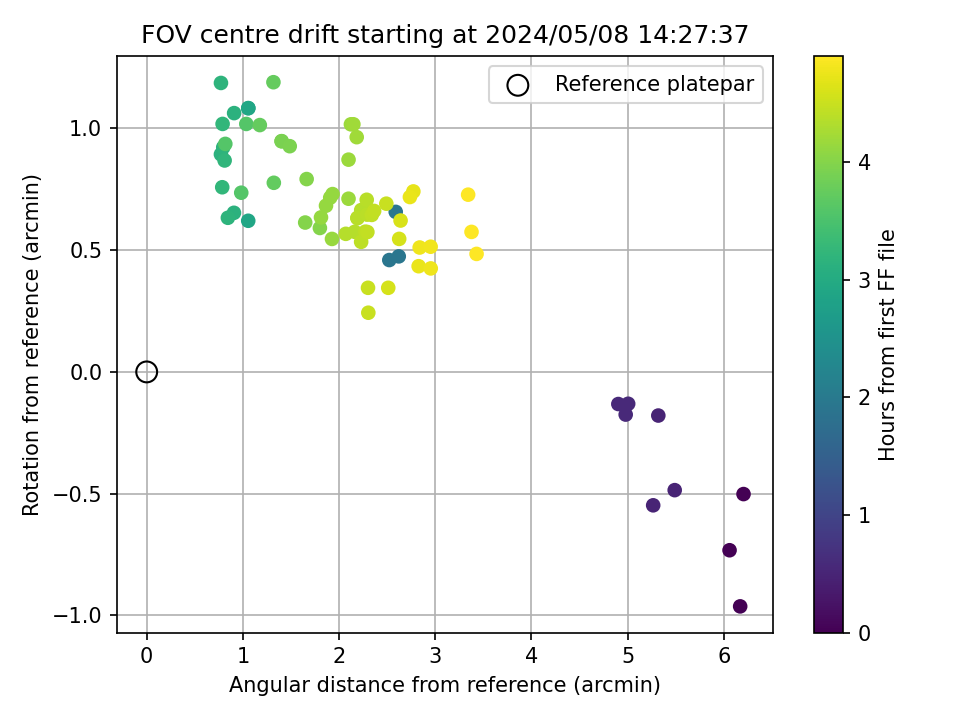 FOV centre drift starting at 2024/05/08 14:27:37

Reference platepar

Rotation from reference (arcmin)

1.0
0.5
0.0
−0.5
−1.0

0
1
2
3
4
5
6

Angular distance from reference (arcmin)

Hours from first FF file

4
3
2
1
0